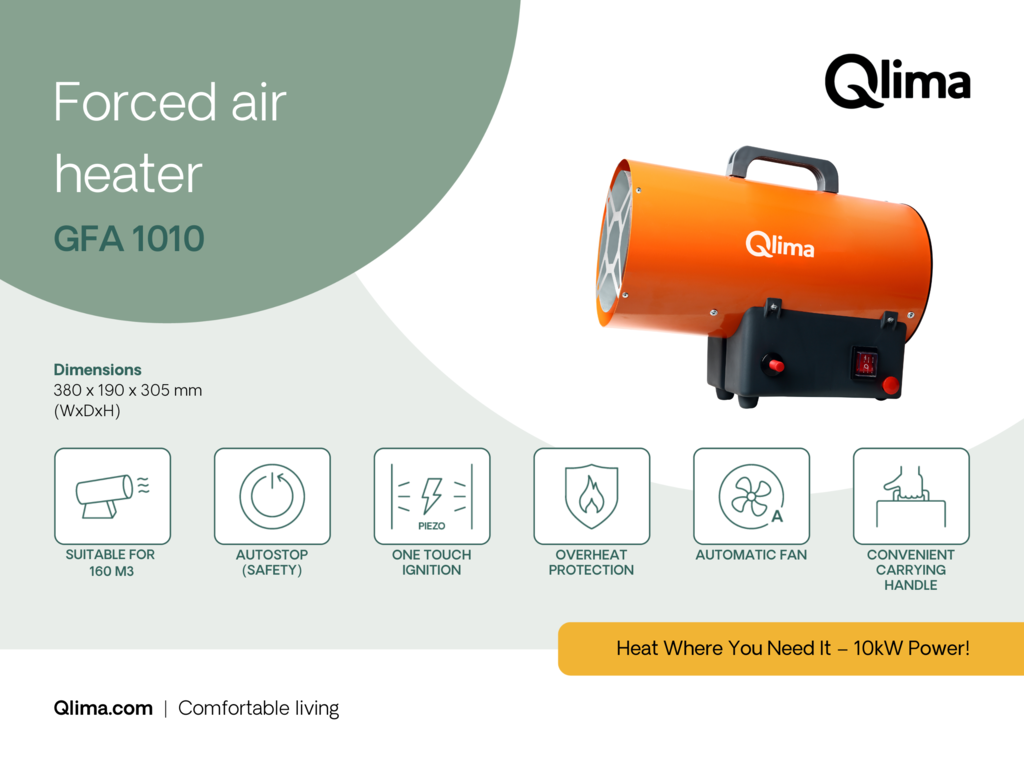 Forced air heater

GFA 1010

Qlima

Qlima

Dimensions
380 x 190 x 305 mm
(WxDxH)

SUITABLE FOR 160 M3

AUTOSTOP (SAFETY)

PIEZO

ONE TOUCH IGNITION

OVERHEAT PROTECTION

A

AUTOMATIC FAN

CONVENIENT CARRYING HANDLE

Heat Where You Need It – 10kW Power!

Qlima.com | Comfortable living